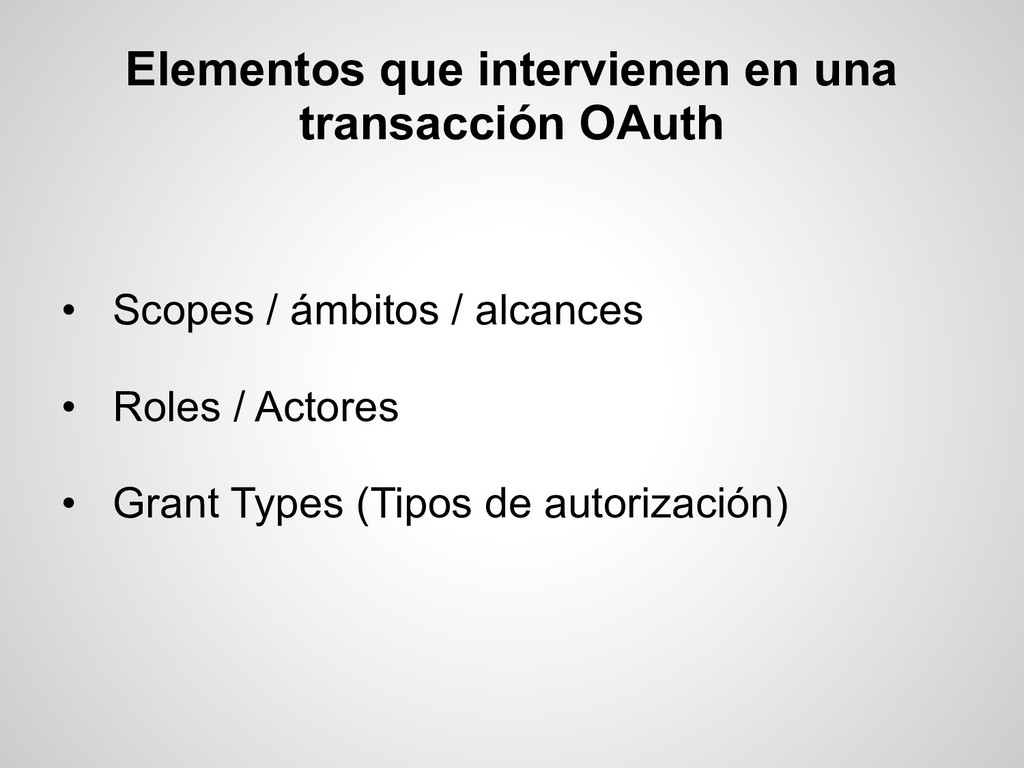 Elementos que intervienen en una transacción OAuth

• Scopes / ámbitos / alcances

• Roles / Actores

• Grant Types (Tipos de autorización)